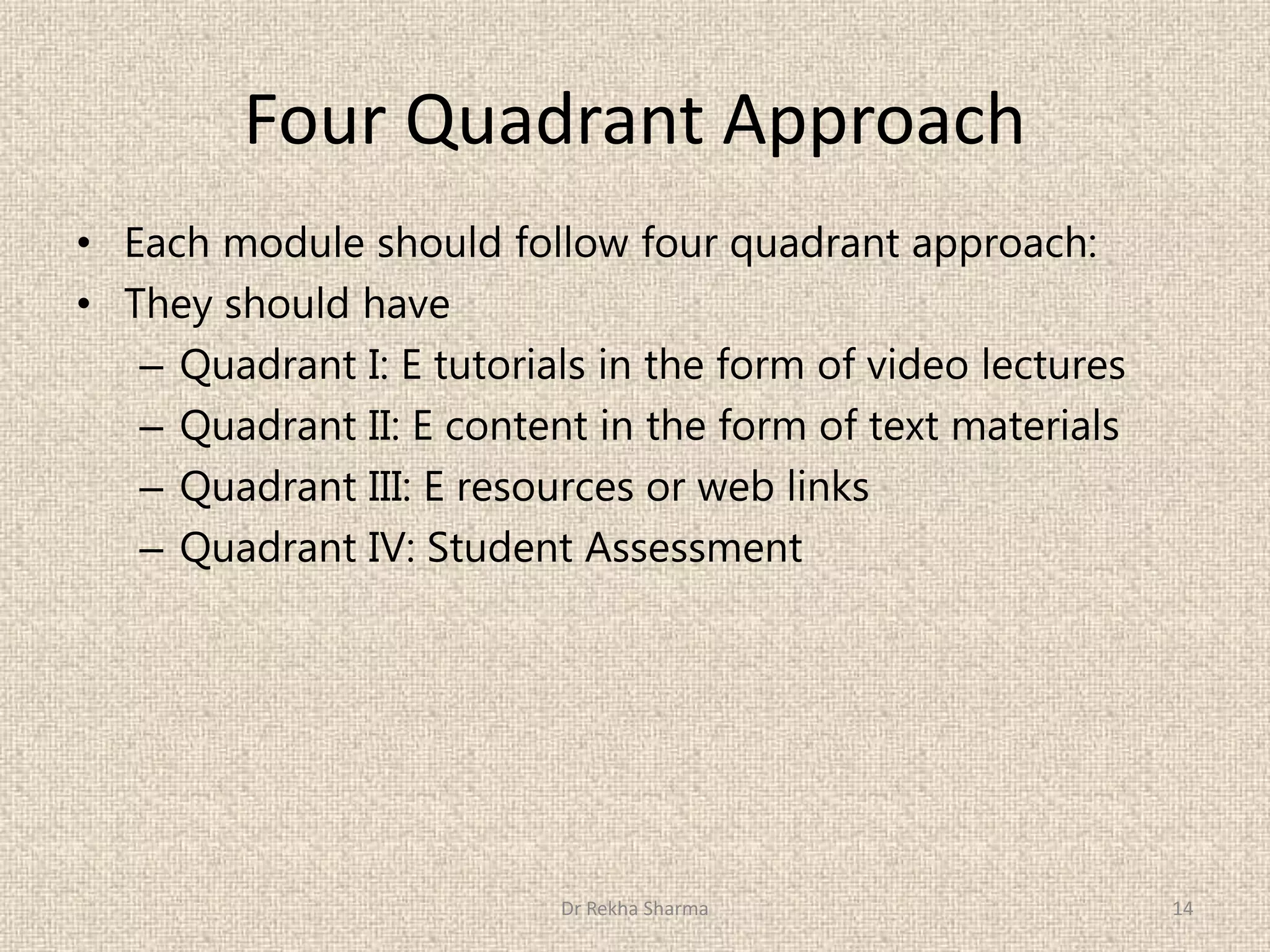 Four Quadrant Approach

• Each module should follow four quadrant approach:
• They should have
  – Quadrant I: E tutorials in the form of video lectures
  – Quadrant II: E content in the form of text materials
  – Quadrant III: E resources or web links
  – Quadrant IV: Student Assessment

Dr Rekha Sharma

14